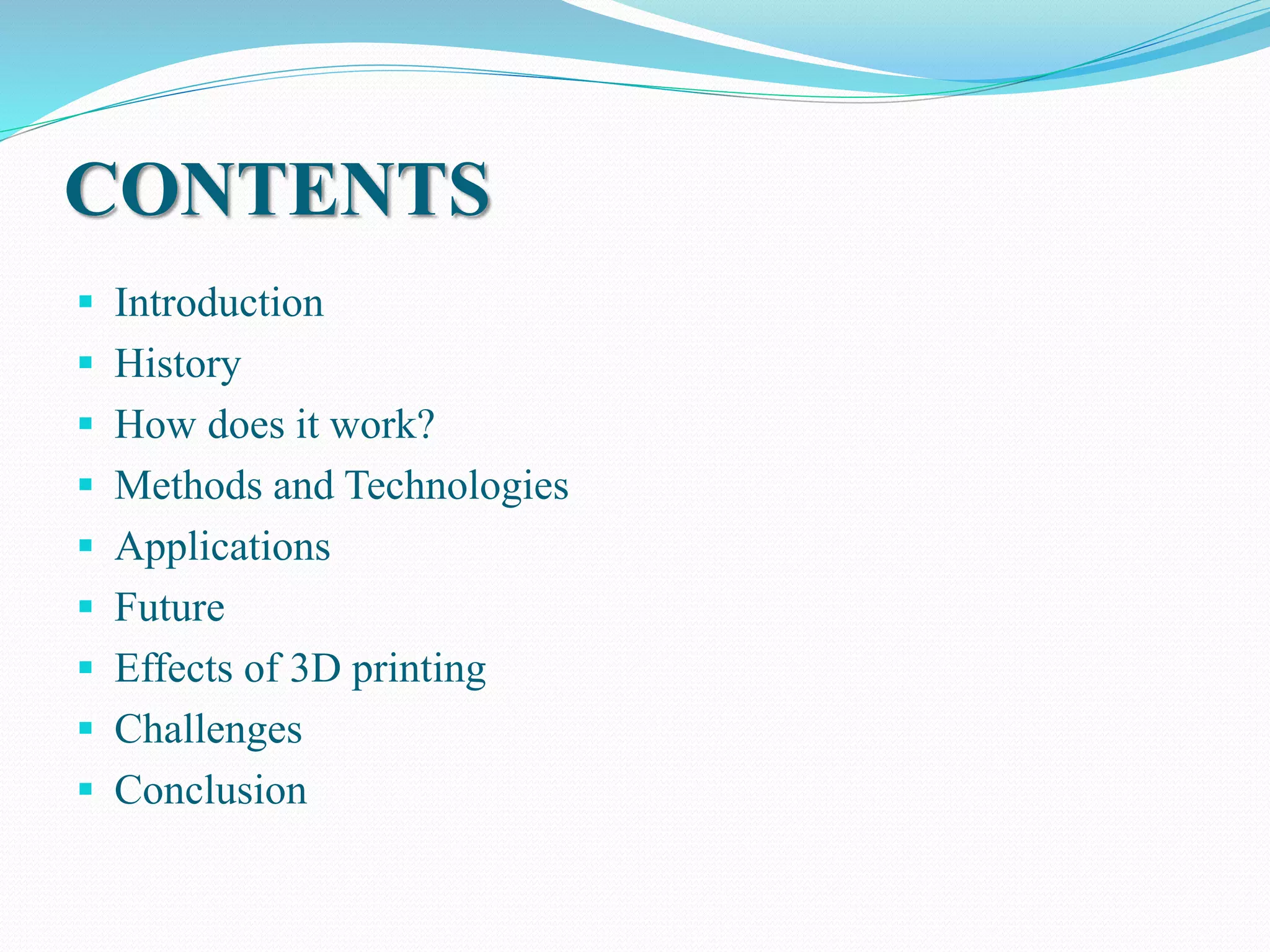 CONTENTS

- Introduction
- History
- How does it work?
- Methods and Technologies
- Applications
- Future
- Effects of 3D printing
- Challenges
- Conclusion